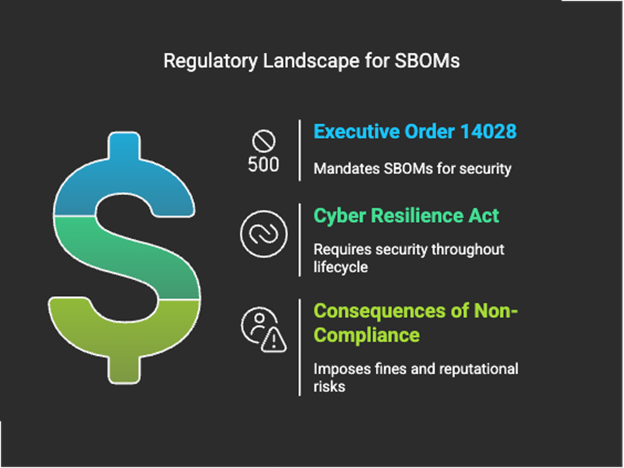 Regulatory Landscape for SBOMs

500

Executive Order 14028

Mandates SBOMs for security

Cyber Resilience Act

Requires security throughout lifecycle

Consequences of Non-Compliance

Imposes fines and reputational risks